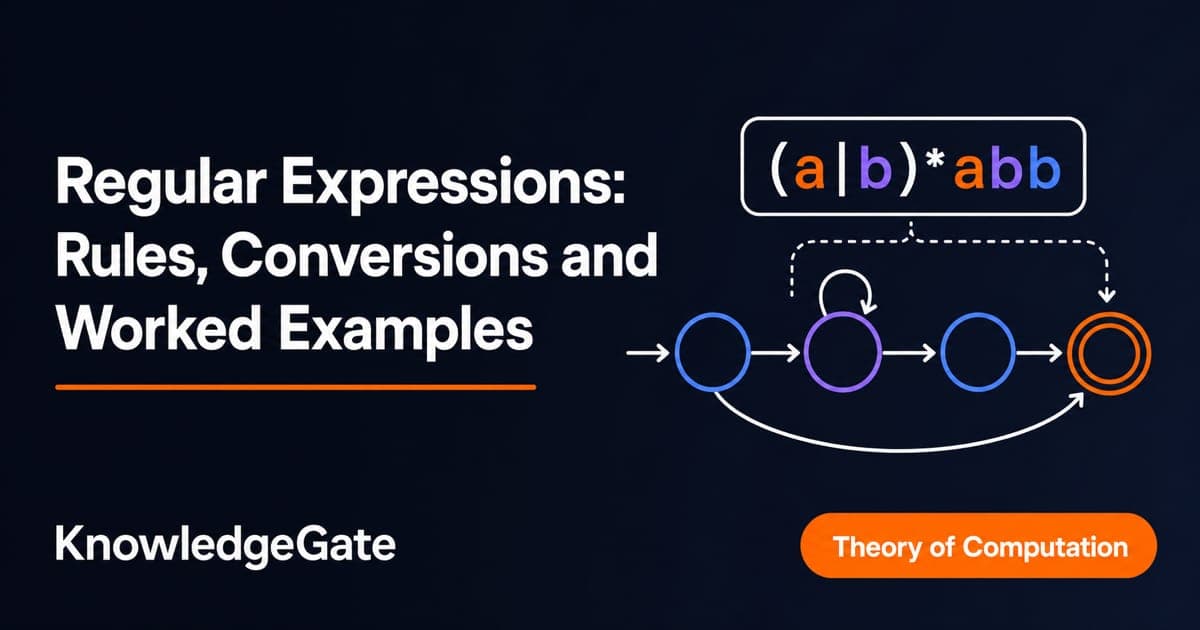 Regular Expressions: Rules, Conversions and Worked Examples

(a|b)*abb

KnowledgeGate

Theory of Computation